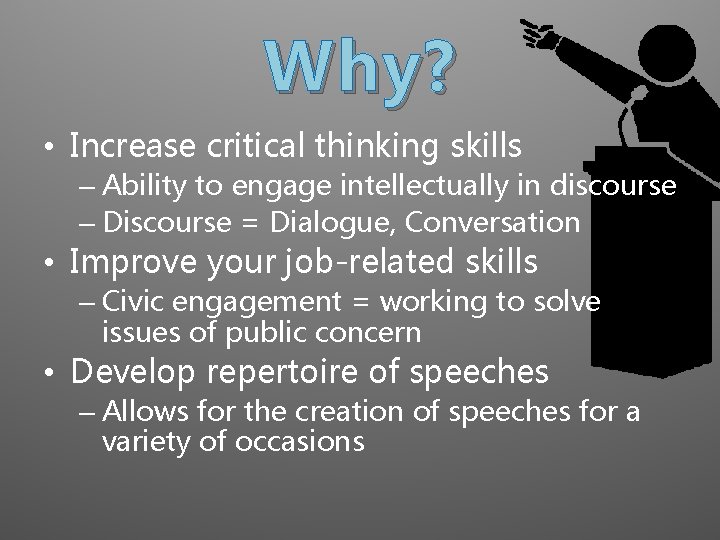 Why?

• Increase critical thinking skills
– Ability to engage intellectually in discourse
– Discourse = Dialogue, Conversation
• Improve your job-related skills
– Civic engagement = working to solve issues of public concern
• Develop repertoire of speeches
– Allows for the creation of speeches for a variety of occasions